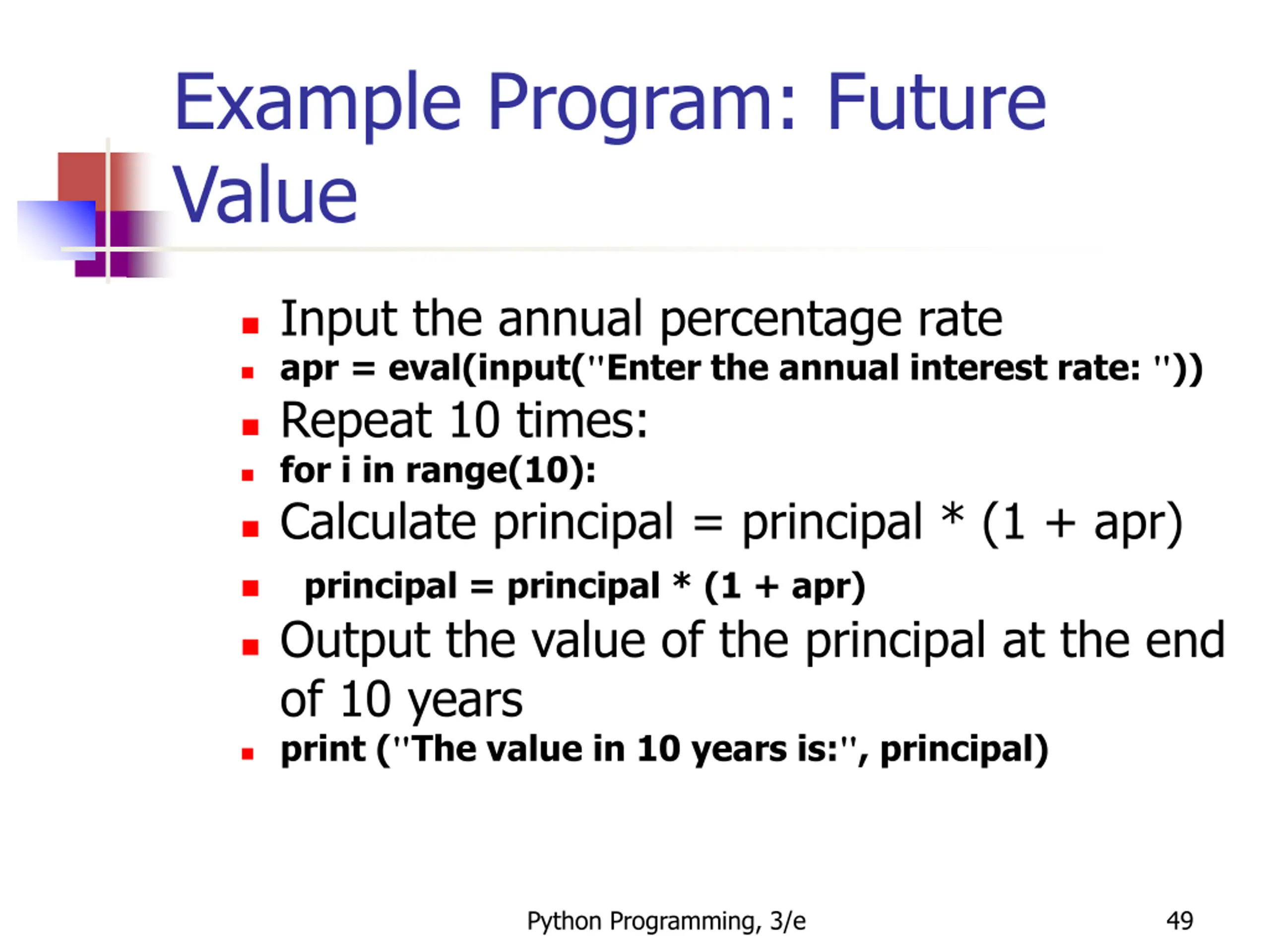 Example Program: Future Value

- Input the annual percentage rate
- apr = eval(input("Enter the annual interest rate: "))
- Repeat 10 times:
- for i in range(10):
- Calculate principal = principal * (1 + apr)
- principal = principal * (1 + apr)
- Output the value of the principal at the end of 10 years
- print ("The value in 10 years is:", principal)

Python Programming, 3/e

49